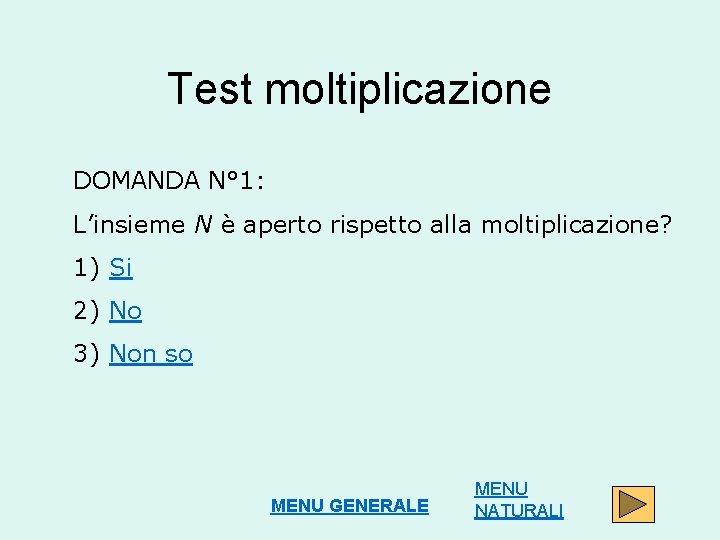 Test moltiplicazione

DOMANDA N°1:

L'insieme $N$ è aperto rispetto alla moltiplicazione?

1) Si

2) No

3) Non so

MENU GENERALE

MENU NATURALI